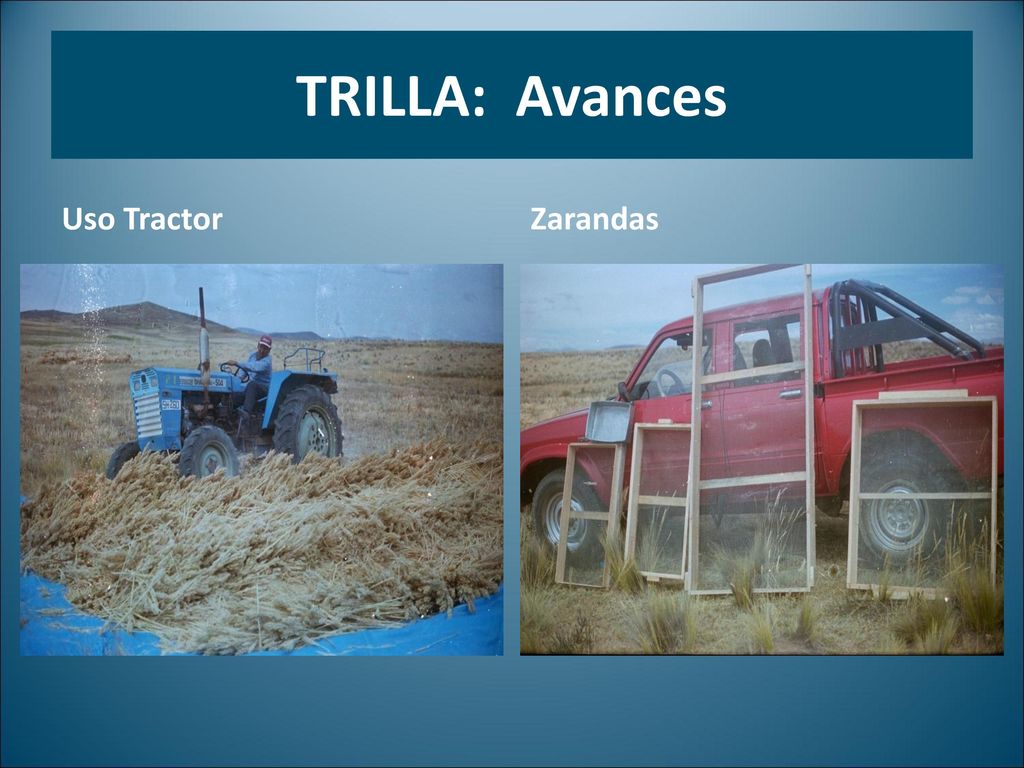 TRILLA: Avances

Uso Tractor

Zarandas